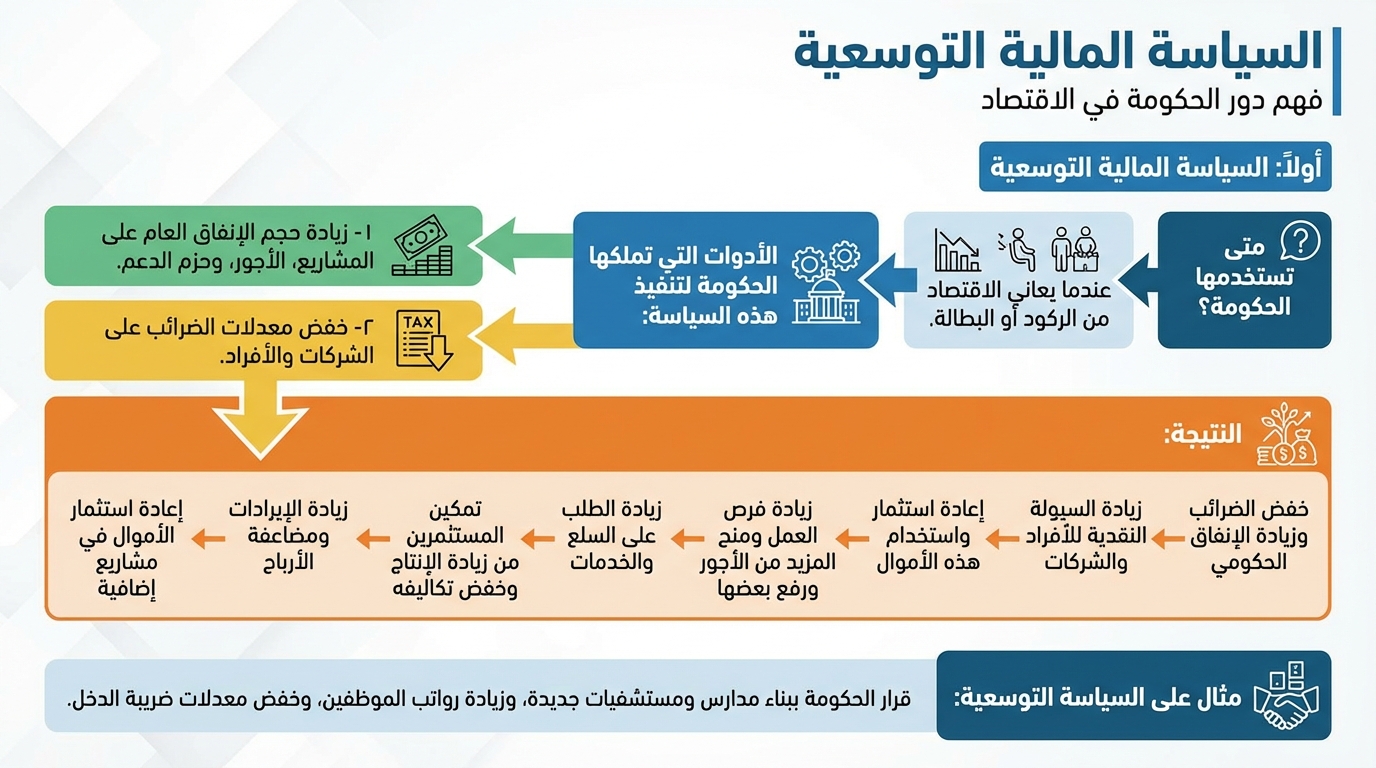 السياسة المالية التوسعية
فهم دور الحكومة في الاقتصاد

أولاً: السياسة المالية التوسعية

متى تستخدمها الحكومة؟

عندما يعاني الاقتصاد من الركود أو البطالة.

الأدوات التي تملكها الحكومة لتنفيذ هذه السياسة:

١- زيادة حجم الإنفاق العام على المشاريع، الأجور، وحزم الدعم.

TAX
٢- خفض معدلات الضرائب على الشركات والأفراد.

النتيجة:

خفض الضرائب وزيادة الإنفاق الحكومي

زيادة السيولة النقدية للأفراد والشركات

إعادة استثمار واستخدام هذه الأموال

زيادة فرص العمل ومنح المزيد من الأجور ورفع بعضها

زيادة الطلب على السلع والخدمات

تمكين المستثمرين من زيادة الإنتاج وخفض تكاليفه

زيادة الإيرادات ومضاعفة الأرباح

إعادة استثمار الأموال في مشاريع إضافية

مثال على السياسة التوسعية:

قرار الحكومة ببناء مدارس ومستشفيات جديدة، وزيادة رواتب الموظفين، وخفض معدلات ضريبة الدخل.